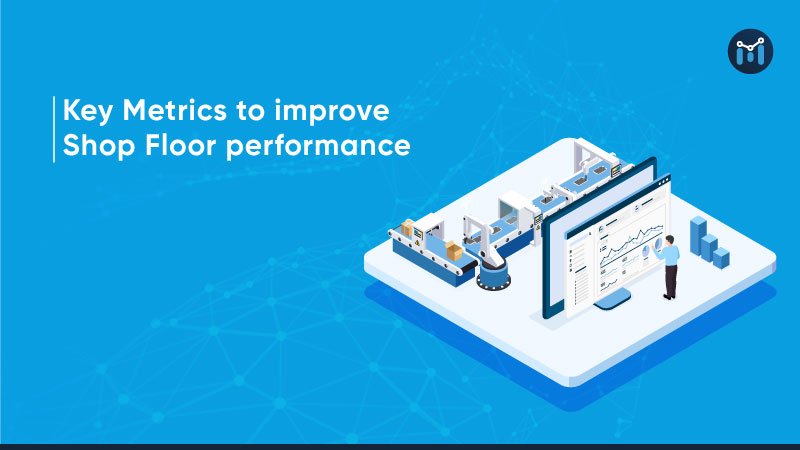 Key Metrics to improve Shop Floor performance